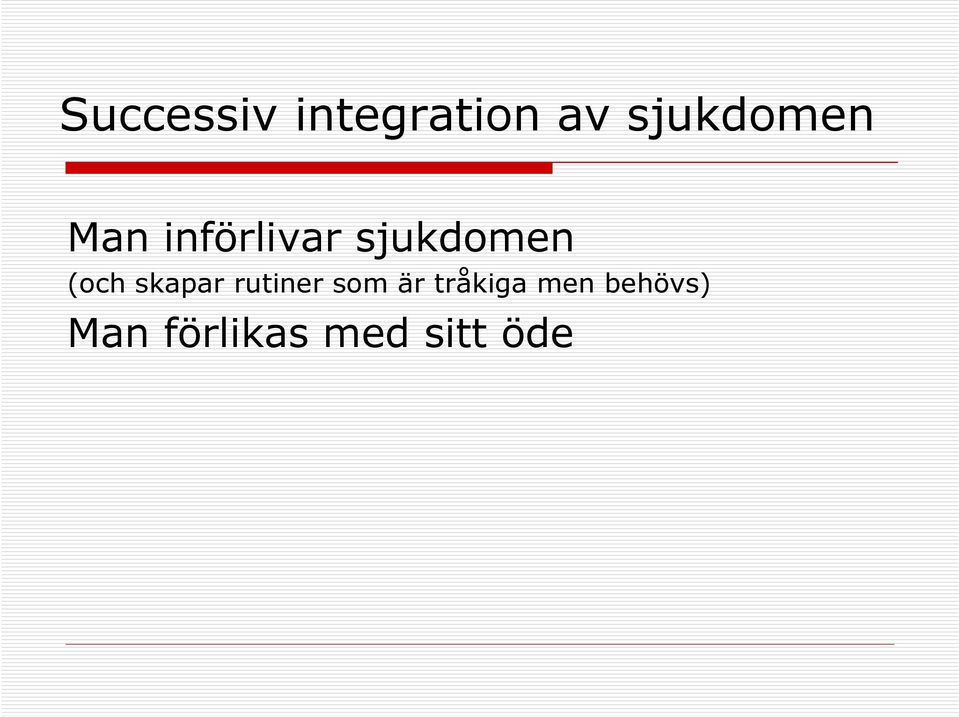 Successiv integration av sjukdomen

Man införlivar sjukdomen
(och skapar rutiner som är tråkiga men behövs)
Man förlikas med sitt öde